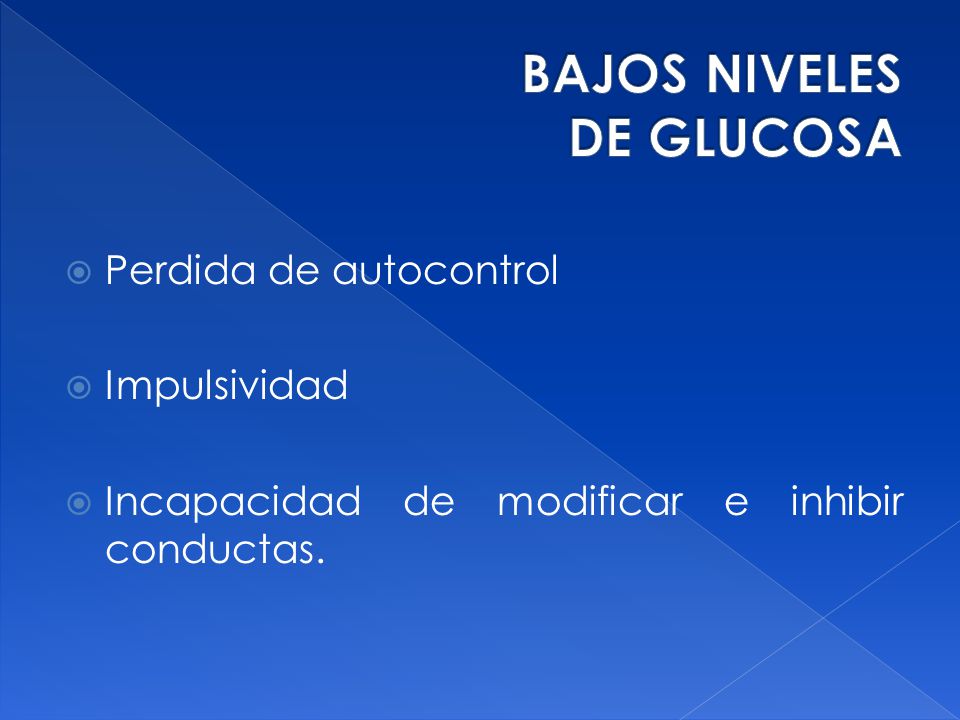 BAJOS NIVELES DE GLUCOSA

Perdida de autocontrol

Impulsividad

Incapacidad de modificar e inhibir conductas.